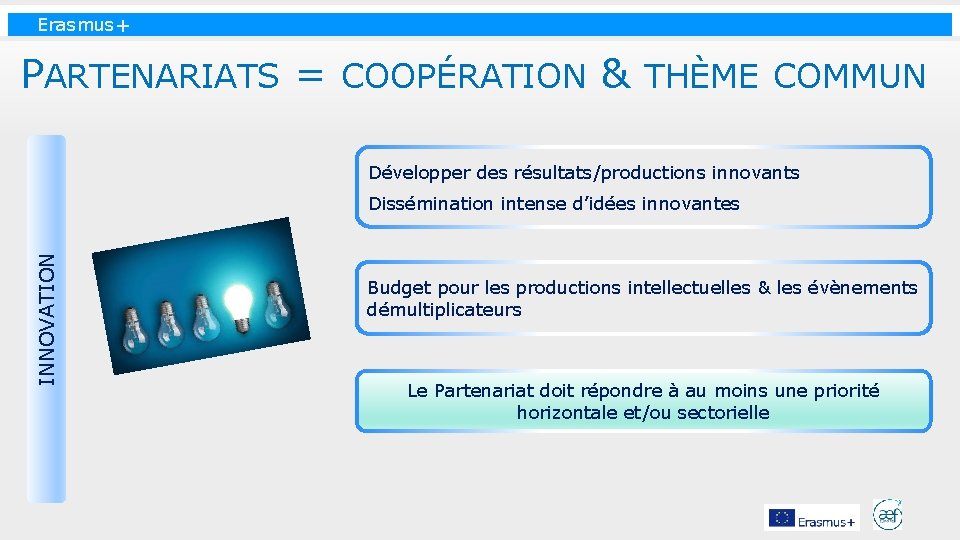 Erasmus+

PARTENARIATS = COOPÉRATION & THÈME COMMUN

INNOVATION

Développer des résultats/productions innovants

Dissémination intense d'idées innovantes

Budget pour les productions intellectuelles & les évènements démultiplicateurs

Le Partenariat doit répondre à au moins une priorité horizontale et/ou sectorielle

Erasmus+

aef